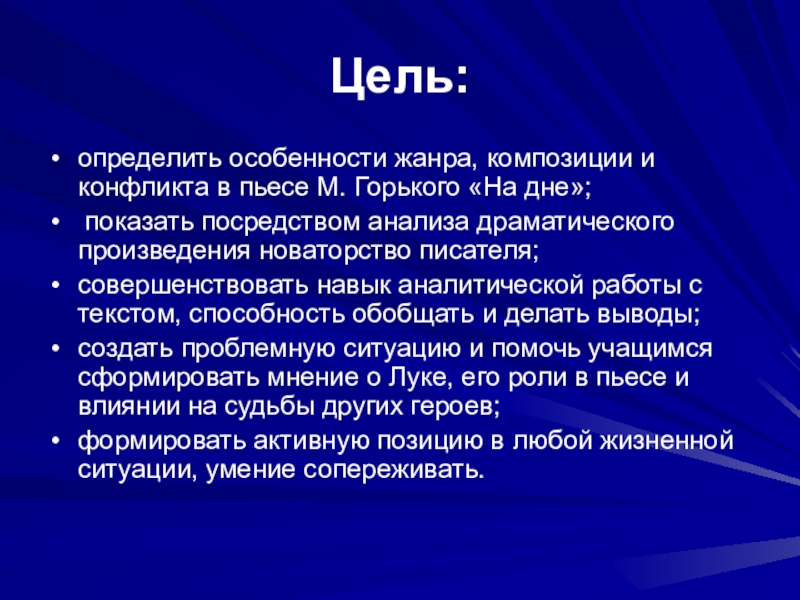 Цель:

• определить особенности жанра, композиции и конфликта в пьесе М. Горького «На дне»;
• показать посредством анализа драматического произведения новаторство писателя;
• совершенствовать навык аналитической работы с текстом, способность обобщать и делать выводы;
• создать проблемную ситуацию и помочь учащимся сформировать мнение о Луке, его роли в пьесе и влиянии на судьбы других героев;
• формировать активную позицию в любой жизненной ситуации, умение сопереживать.